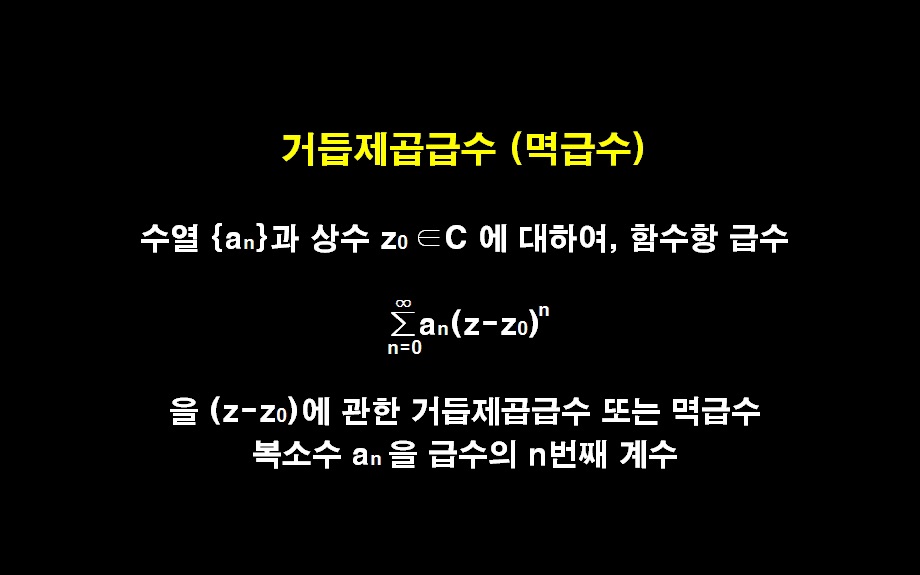 거듭제곱급수 (멱급수)

수열 $\{a_n\}$과 상수 $z_0 \in C$ 에 대하여, 함수항 급수

$\sum_{n=0}^{\infty} a_n(z-z_0)^n$

을 $(z-z_0)$에 관한 거듭제곱급수 또는 멱급수
복소수 $a_n$ 을 급수의 n번째 계수